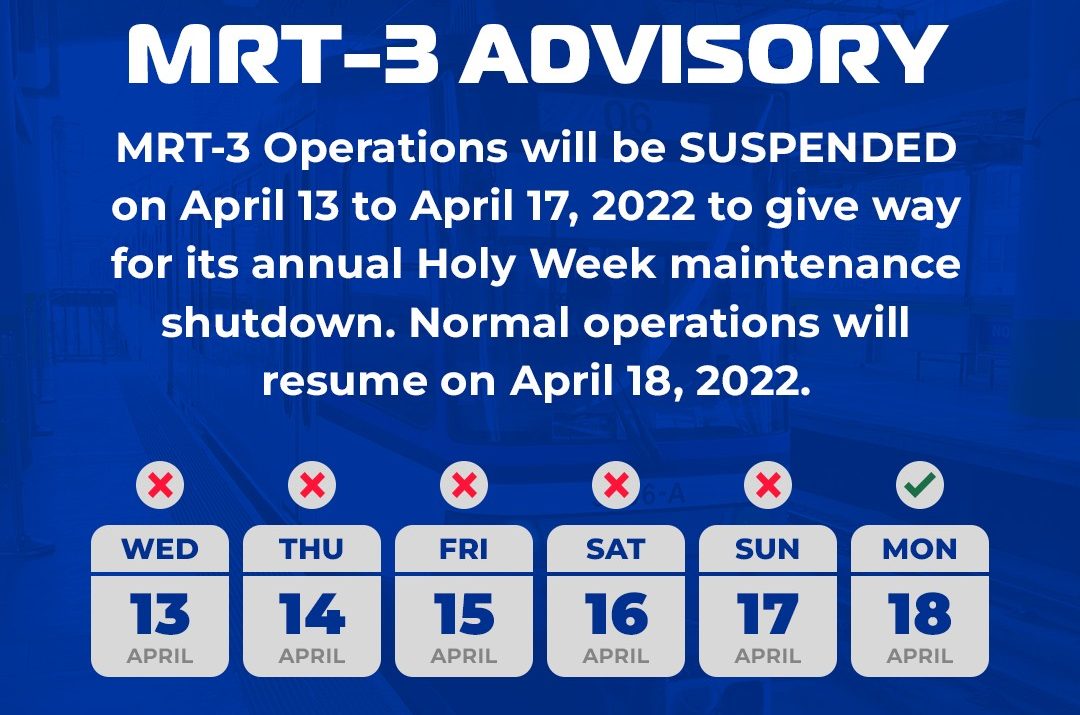 MRT-3 ADVISORY

MRT-3 Operations will be SUSPENDED on April 13 to April 17, 2022 to give way for its annual Holy Week maintenance shutdown. Normal operations will resume on April 18, 2022.

WED
13
APRIL

THU
14
APRIL

FRI
15
APRIL

SAT
16
APRIL

SUN
17
APRIL

MON
18
APRIL